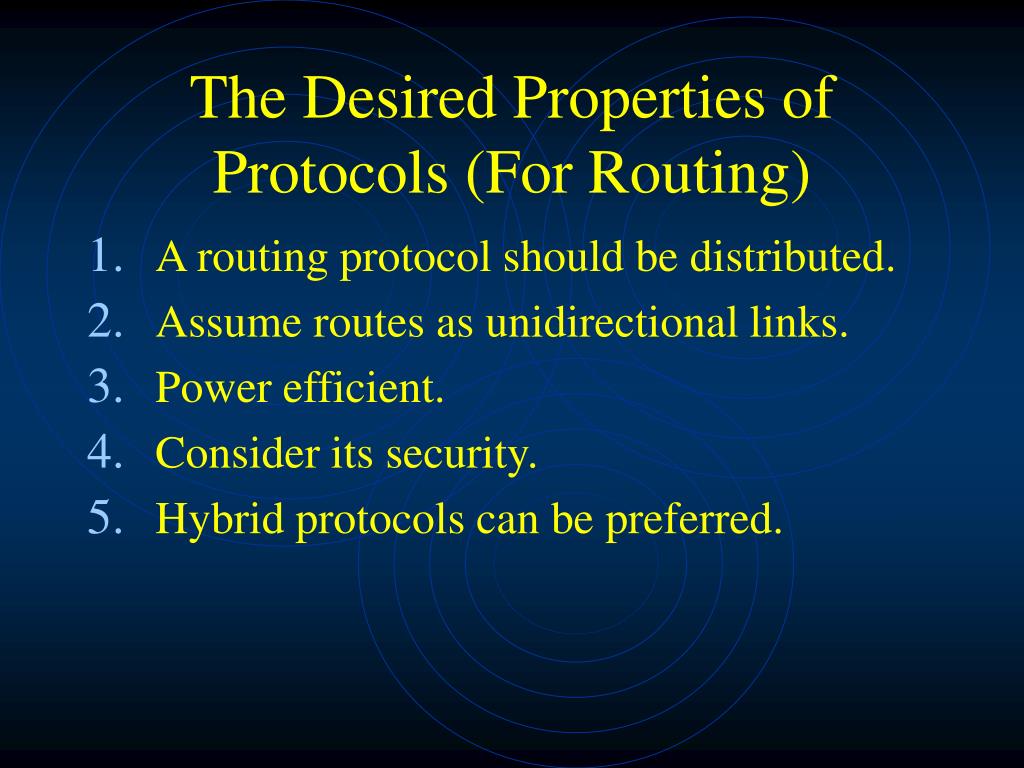 The Desired Properties of Protocols (For Routing)

1. A routing protocol should be distributed.
2. Assume routes as unidirectional links.
3. Power efficient.
4. Consider its security.
5. Hybrid protocols can be preferred.